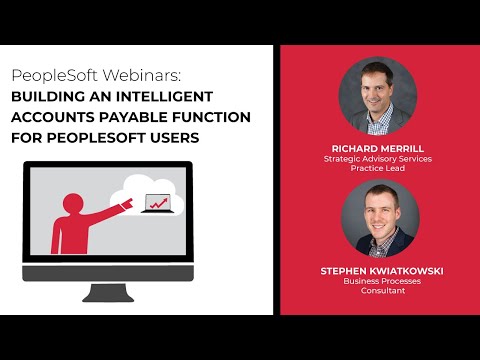 PeopleSoft Webinars:
BUILDING AN INTELLIGENT ACCOUNTS PAYABLE FUNCTION FOR PEOPLESOFT USERS

RICHARD MERRILL
Strategic Advisory Services Practice Lead

STEPHEN KWIATKOWSKI
Business Processes Consultant